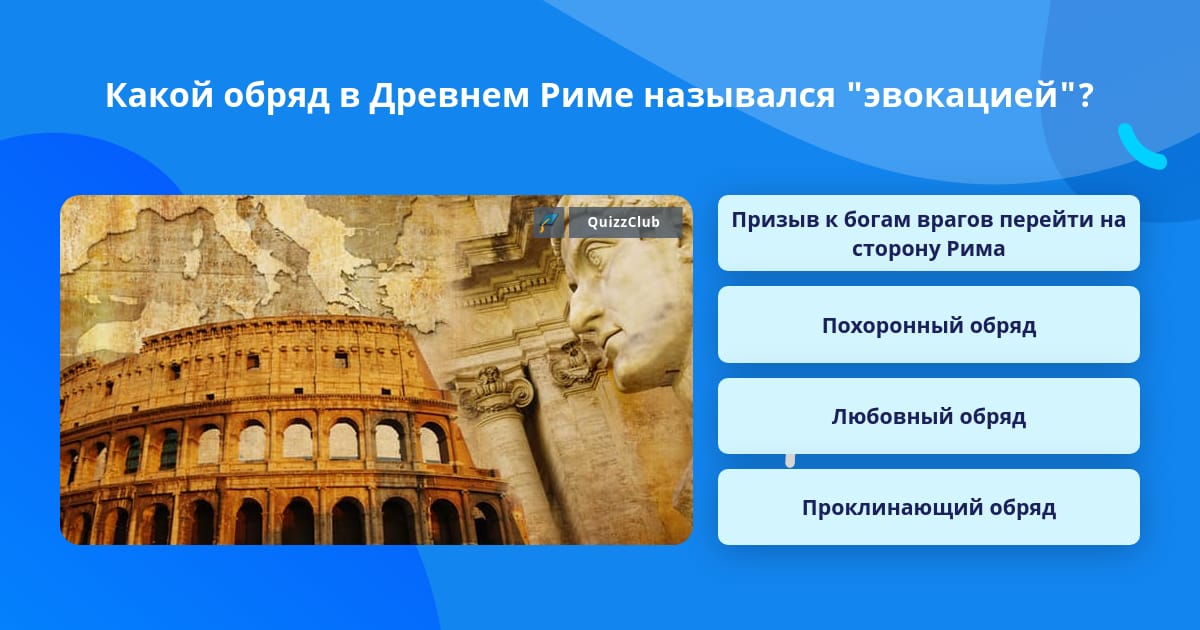 Какой обряд в Древнем Риме назывался "эвокацией"?

QuizzClub

Призыв к богам врагов перейти на сторону Рима

Похоронный обряд

Любовный обряд

Проклинающий обряд